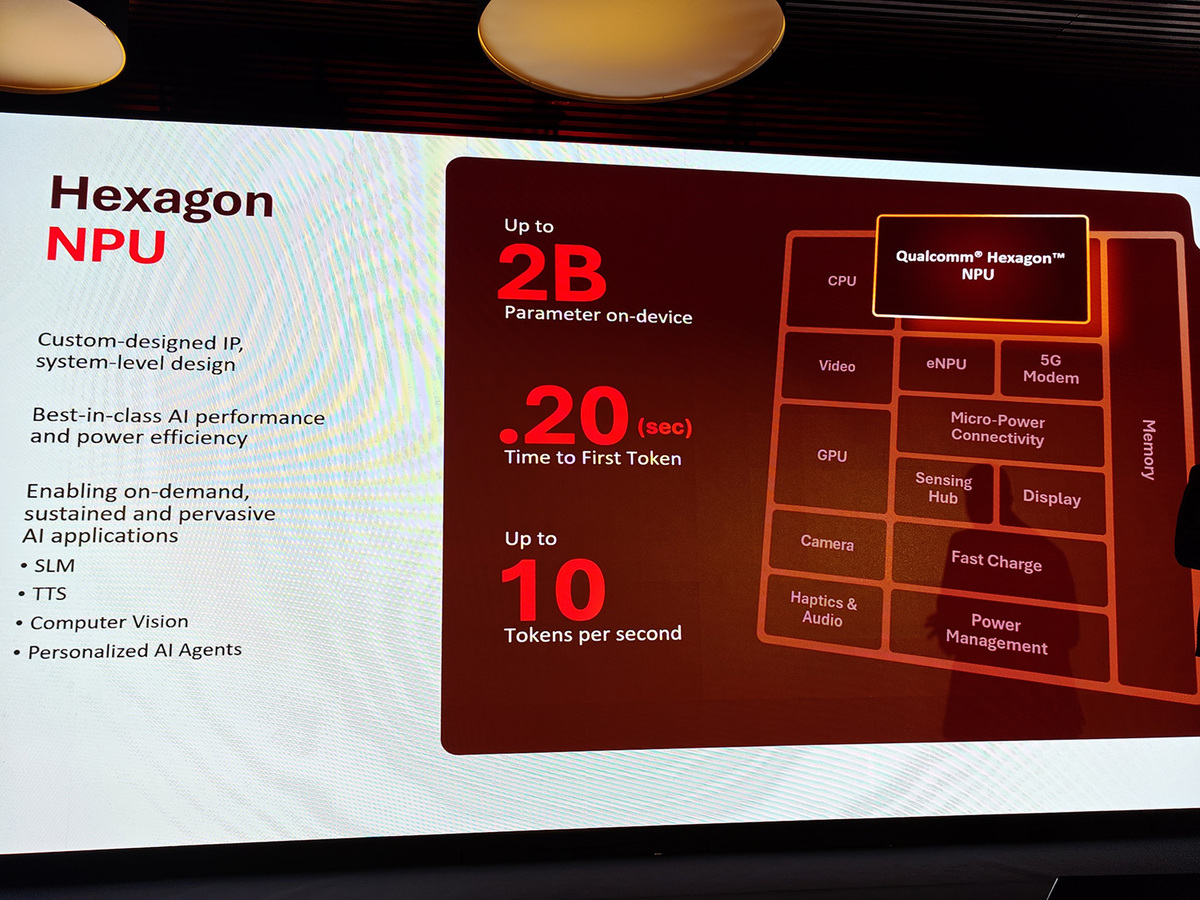 Hexagon NPU

Custom-designed IP, system-level design

Best-in-class AI performance and power efficiency

Enabling on-demand, sustained and pervasive AI applications
• SLM
• TTS
• Computer Vision
• Personalized AI Agents

Up to
2B
Parameter on-device

.20 (sec)
Time to First Token

Up to
10
Tokens per second

CPU
Qualcomm® Hexagon™ NPU
Video
eNPU
5G Modem
GPU
Micro-Power Connectivity
Sensing Hub
Display
Camera
Fast Charge
Haptics & Audio
Power Management
Memory